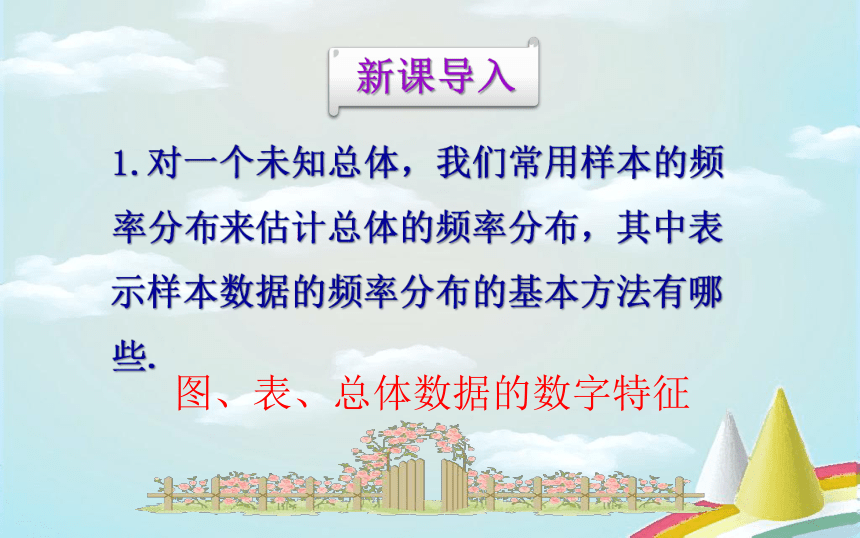 新课导入

1. 对一个未知总体，我们常用样本的频率分布来估计总体的频率分布，其中表示样本数据的频率分布的基本方法有哪些.

图、表、总体数据的数字特征